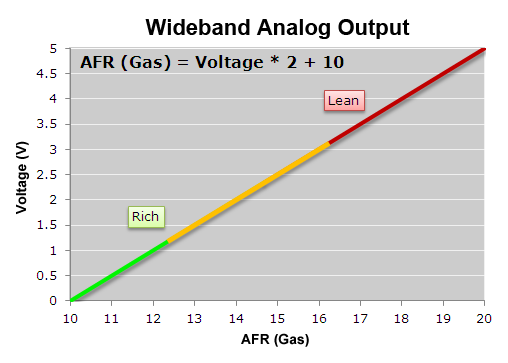 Wideband Analog Output

AFR (Gas) = Voltage * 2 + 10

Lean

Rich

Voltage (V)

5
4.5
4
3.5
3
2.5
2
1.5
1
0.5
0

10 11 12 13 14 15 16 17 18 19 20

AFR (Gas)